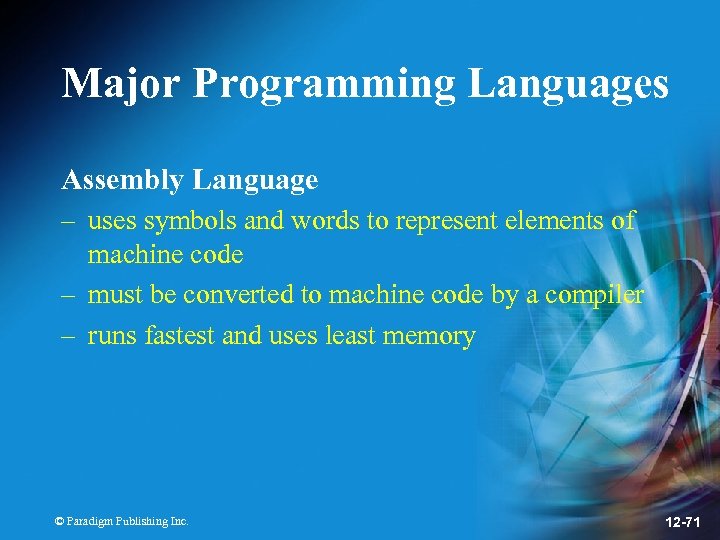 Major Programming Languages

Assembly Language

– uses symbols and words to represent elements of machine code

– must be converted to machine code by a compiler

– runs fastest and uses least memory

© Paradigm Publishing Inc.

12-71